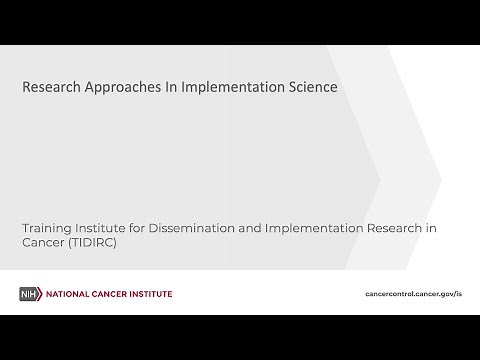 Research Approaches In Implementation Science

Training Institute for Dissemination and Implementation Research in Cancer (TIDIRC)

NIH NATIONAL CANCER INSTITUTE

cancercontrol.cancer.gov/is